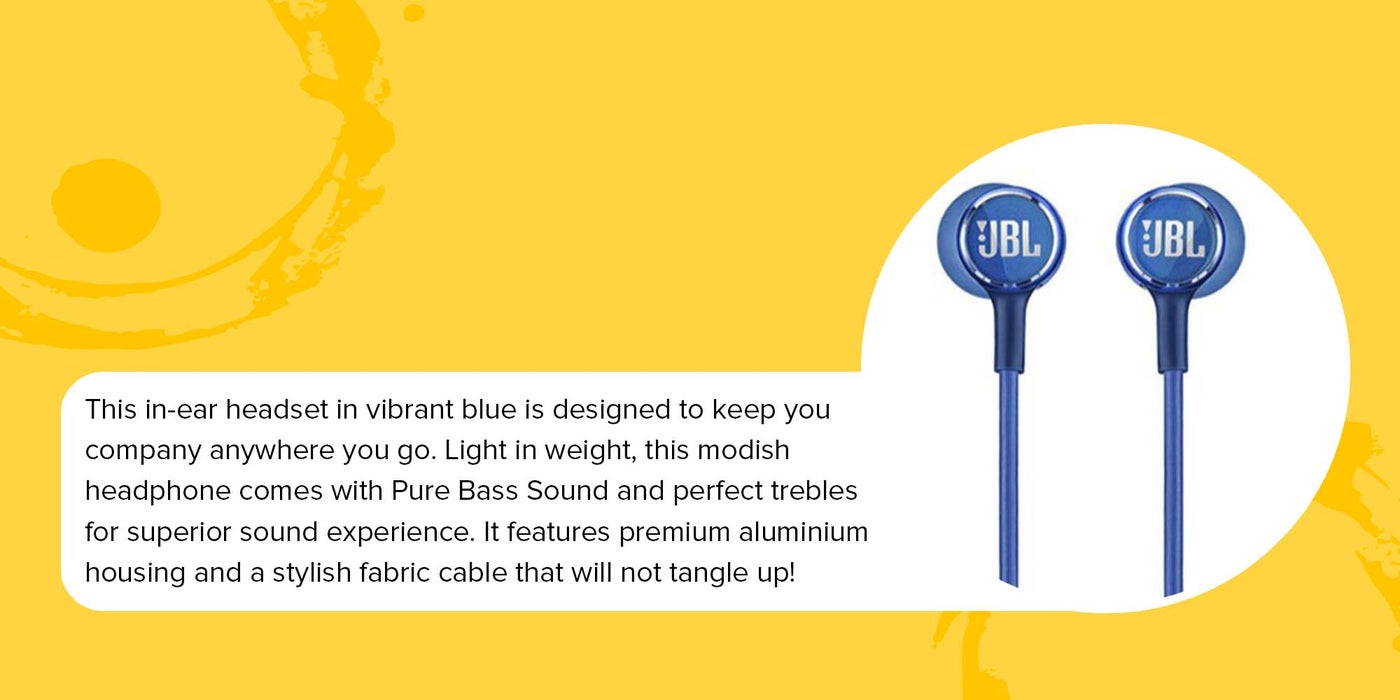 JBL

JBL

This in-ear headset in vibrant blue is designed to keep you company anywhere you go. Light in weight, this modish headphone comes with Pure Bass Sound and perfect trebles for superior sound experience. It features premium aluminium housing and a stylish fabric cable that will not tangle up!